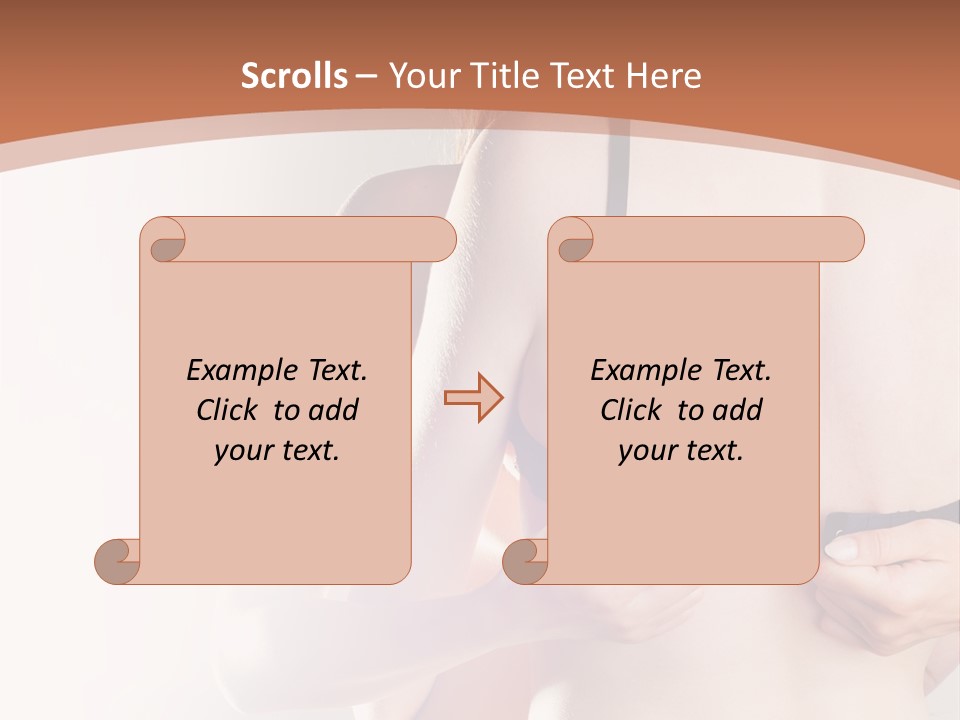 Scrolls – Your Title Text Here

Example Text. Click to add your text.

Example Text. Click to add your text.